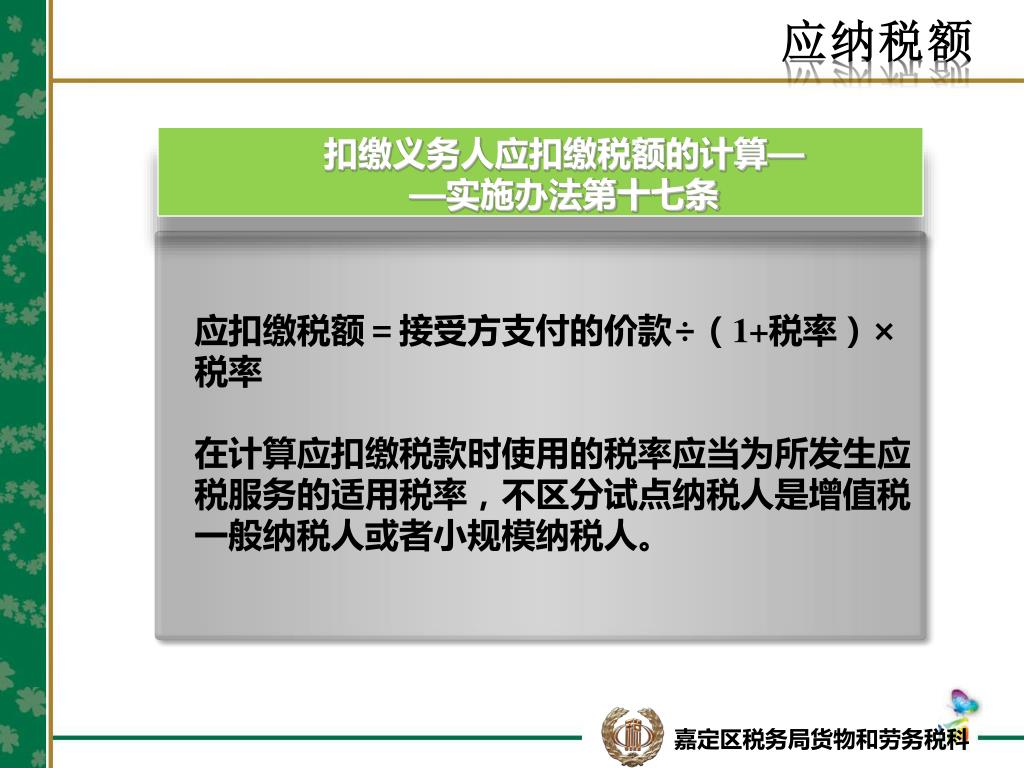 应纳税额

扣缴义务人应扣缴税额的计算——实施办法第十七条

应扣缴税额＝接受方支付的价款÷（1+税率）×税率

在计算应扣缴税款时使用的税率应当为所发生应税服务的适用税率，不区分试点纳税人是增值税一般纳税人或者小规模纳税人。

嘉定区税务局货物和劳务税科